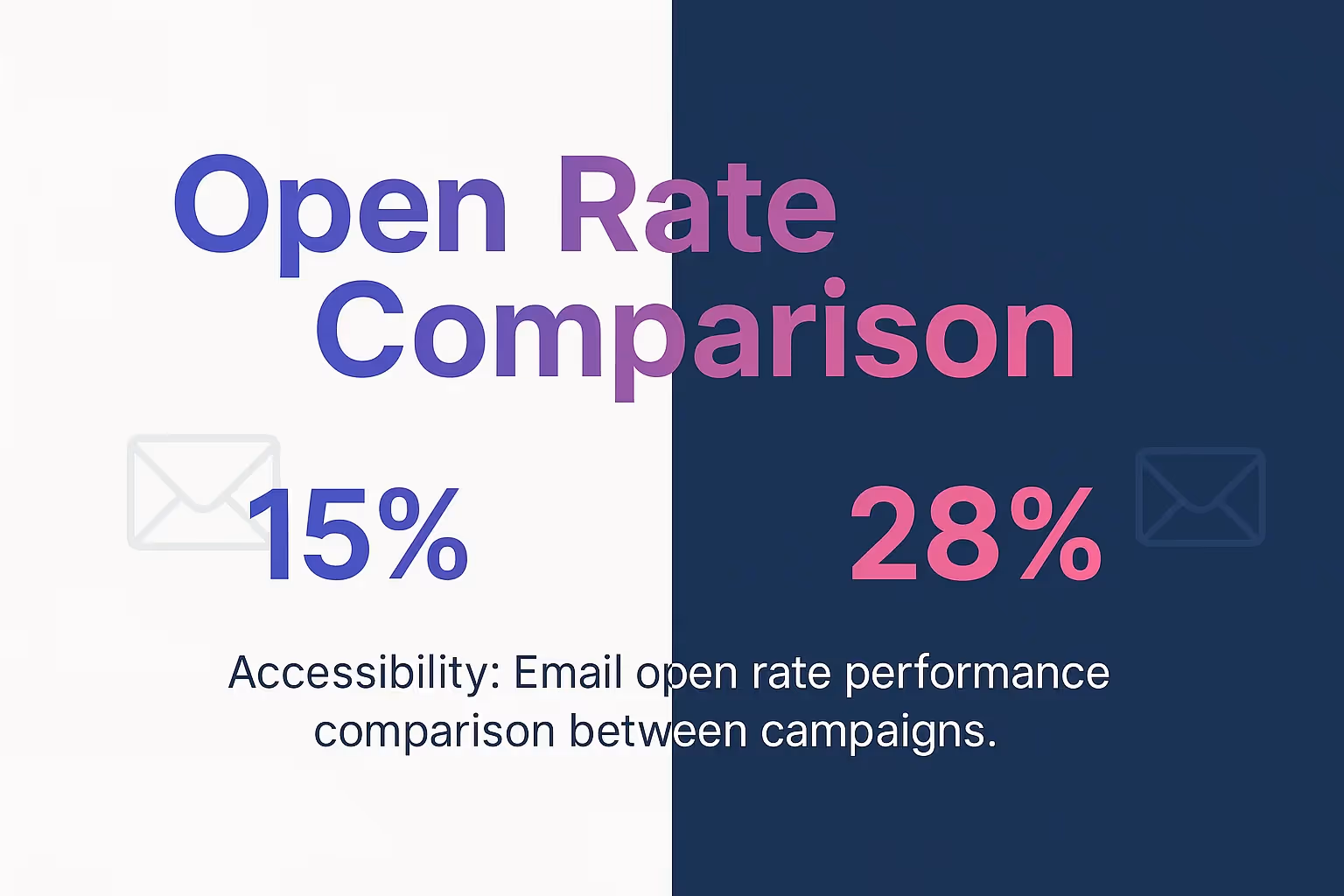 Open Rate Comparison

15%

28%

Accessibility: Email open rate performance comparison between campaigns.